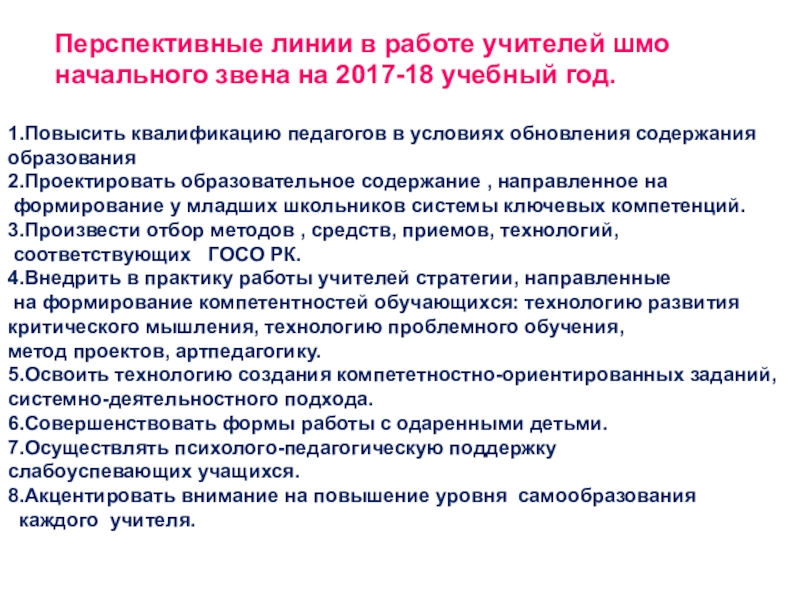 Перспективные линии в работе учителей шмо начального звена на 2017-18 учебный год.

1.Повысить квалификацию педагогов в условиях обновления содержания образования
2.Проектировать образовательное содержание , направленное на формирование у младших школьников системы ключевых компетенций.
3.Произвести отбор методов , средств, приемов, технологий, соответствующих ГОСО РК.
4.Внедрить в практику работы учителей стратегии, направленные на формирование компетентностей обучающихся: технологию развития критического мышления, технологию проблемного обучения, метод проектов, артпедагогику.
5.Освоить технологию создания компететностно-ориентированных заданий, системно-деятельностного подхода.
6.Совершенствовать формы работы с одаренными детьми.
7.Осуществлять психолого-педагогическую поддержку слабоуспевающих учащихся.
8.Акцентировать внимание на повышение уровня самообразования каждого учителя.